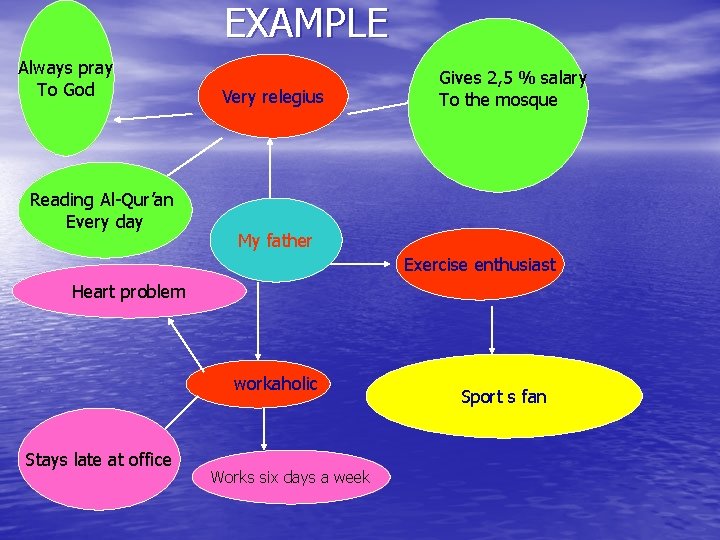 EXAMPLE

Always pray
To God

Very relegius

Gives 2,5 % salary
To the mosque

Reading Al-Qur'an
Every day

My father

Exercise enthusiast

Heart problem

workaholic

Sport s fan

Stays late at office

Works six days a week